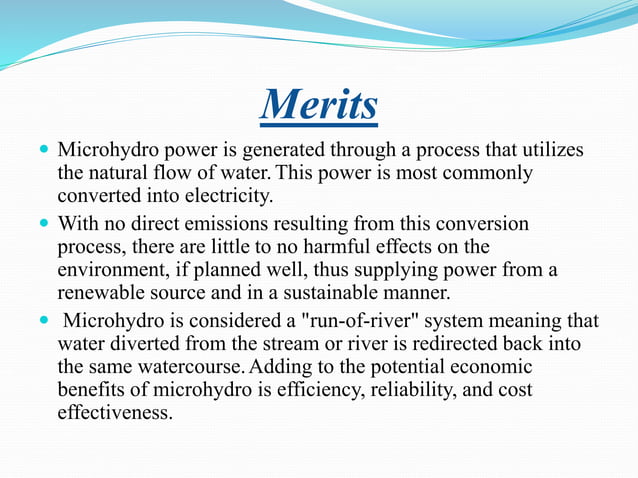 Merits

- Microhydro power is generated through a process that utilizes the natural flow of water. This power is most commonly converted into electricity.
- With no direct emissions resulting from this conversion process, there are little to no harmful effects on the environment, if planned well, thus supplying power from a renewable source and in a sustainable manner.
- Microhydro is considered a "run-of-river" system meaning that water diverted from the stream or river is redirected back into the same watercourse. Adding to the potential economic benefits of microhydro is efficiency, reliability, and cost effectiveness.